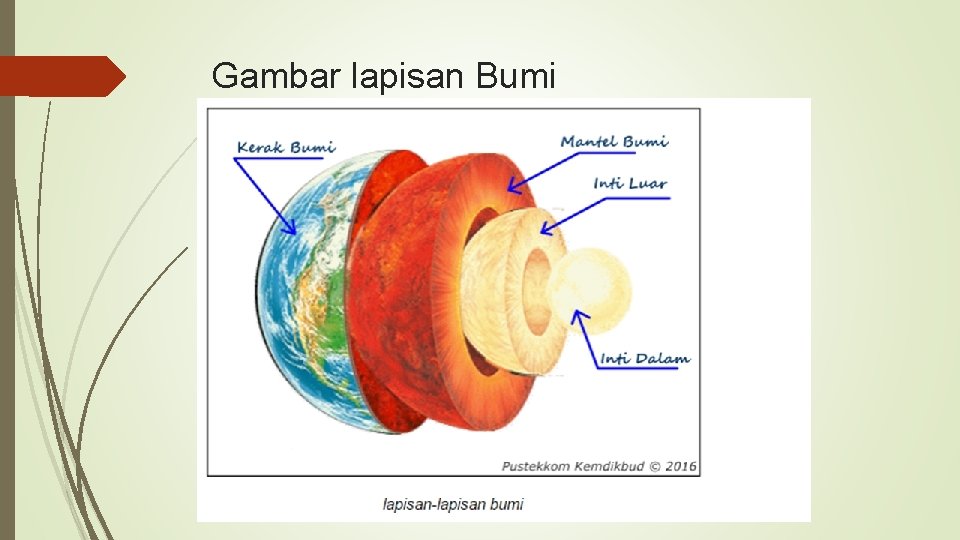 Gambar lapisan Bumi

Kerak Bumi

Mantel Bumi

Inti Luar

Inti Dalam

Pustekkom Kemdikbud © 2016

lapisan-lapisan bumi